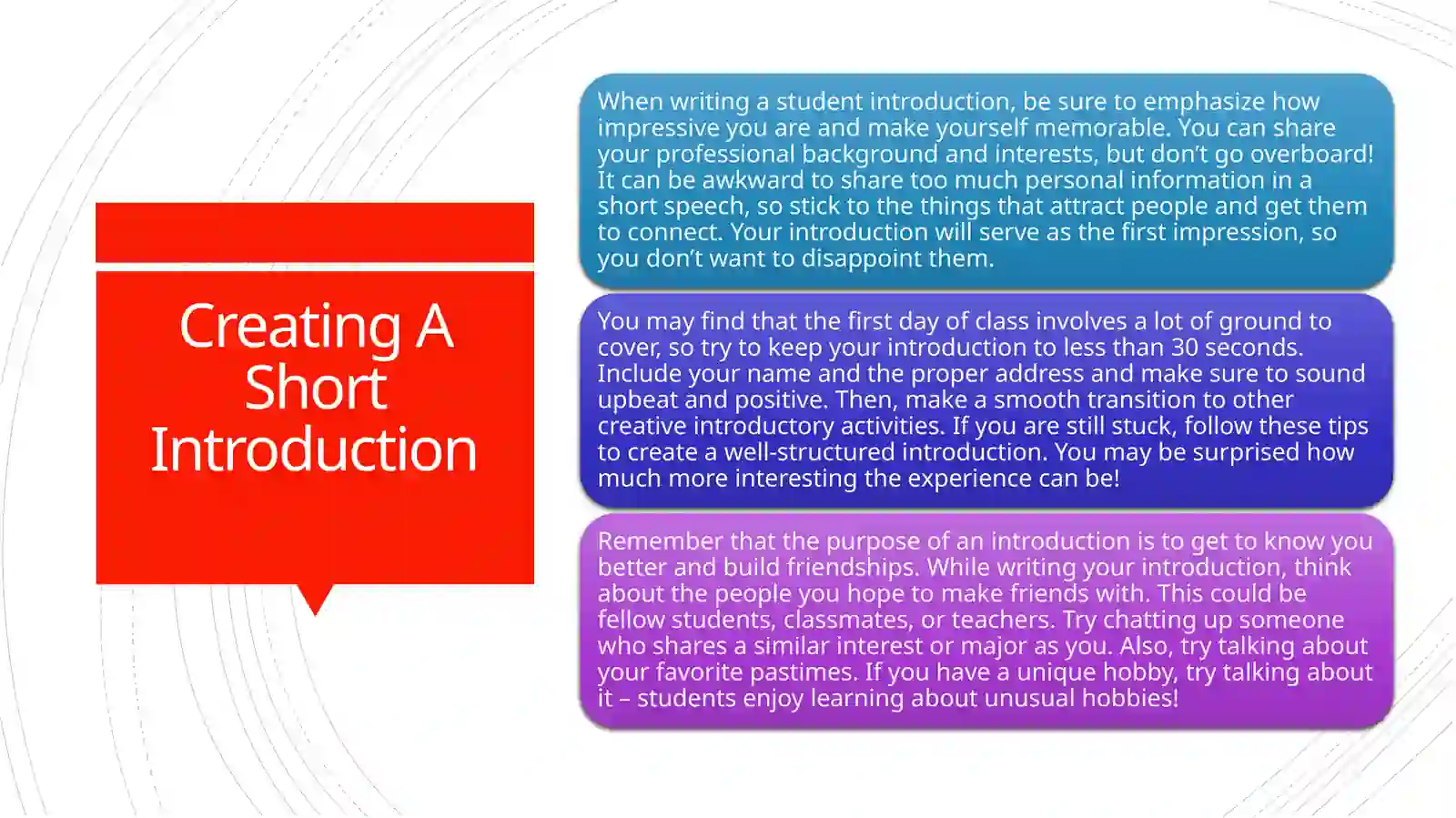 Creating A Short Introduction

When writing a student introduction, be sure to emphasize how impressive you are and make yourself memorable. You can share your professional background and interests, but don't go overboard! It can be awkward to share too much personal information in a short speech, so stick to the things that attract people and get them to connect. Your introduction will serve as the first impression, so you don't want to disappoint them.

You may find that the first day of class involves a lot of ground to cover, so try to keep your introduction to less than 30 seconds. Include your name and the proper address and make sure to sound upbeat and positive. Then, make a smooth transition to other creative introductory activities. If you are still stuck, follow these tips to create a well-structured introduction. You may be surprised how much more interesting the experience can be!

Remember that the purpose of an introduction is to get to know you better and build friendships. While writing your introduction, think about the people you hope to make friends with. This could be fellow students, classmates, or teachers. Try chatting up someone who shares a similar interest or major as you. Also, try talking about your favorite pastimes. If you have a unique hobby, try talking about it – students enjoy learning about unusual hobbies!